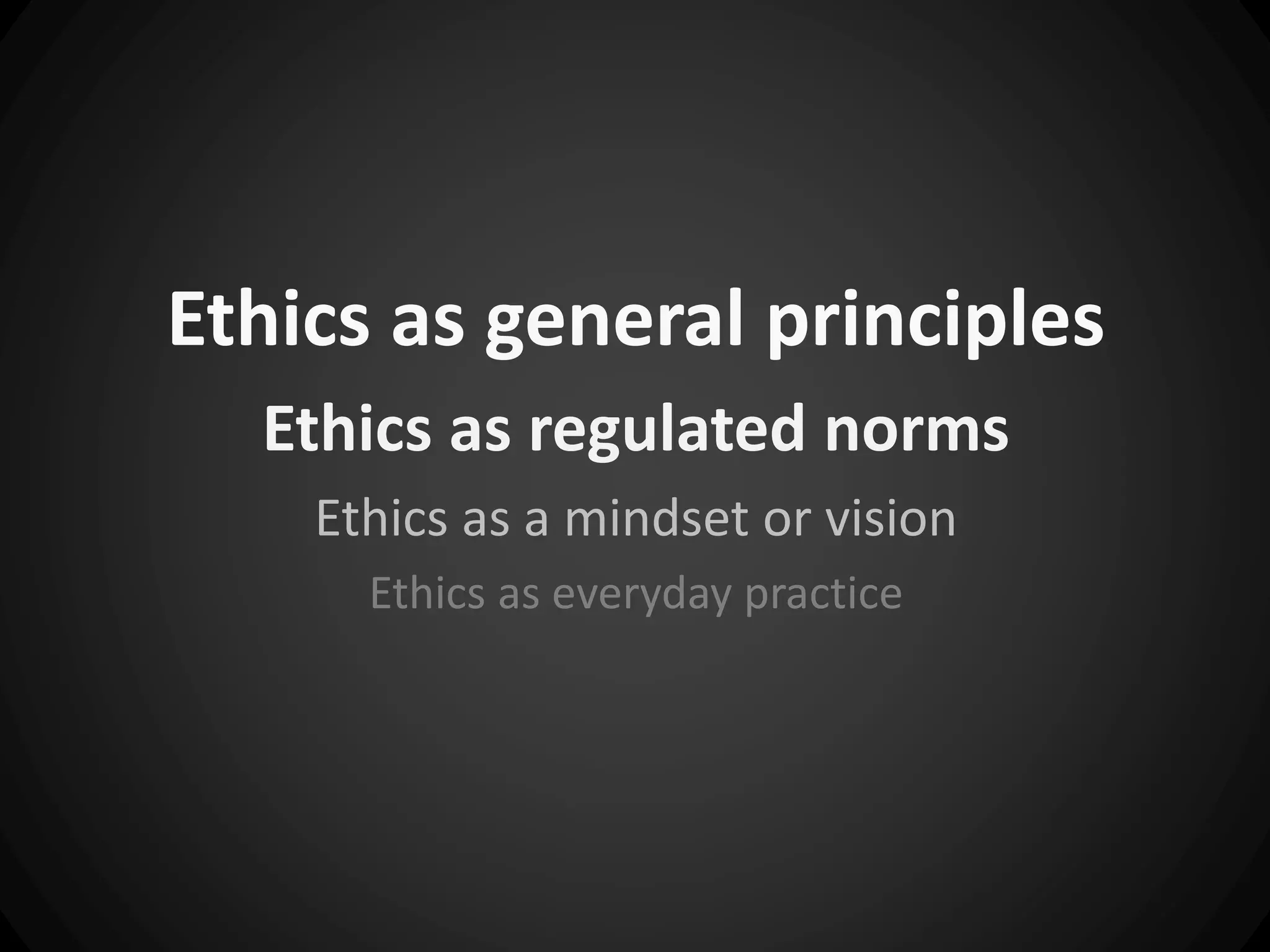 Ethics as general principles

Ethics as regulated norms

Ethics as a mindset or vision

Ethics as everyday practice